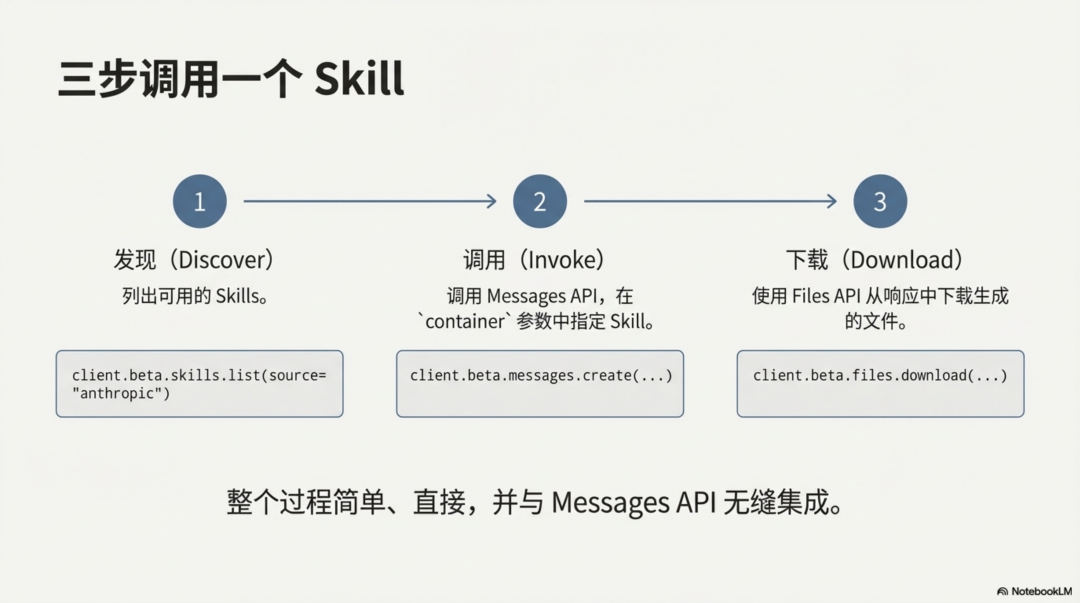 三步调用一个 Skill

1

发现（Discover）

列出可用的 Skills。

client.beta.skills.list(source="anthropic")

2

调用（Invoke）

调用 Messages API，在 `container` 参数中指定 Skill。

client.beta.messages.create(...)

3

下载（Download）

使用 Files API 从响应中下载生成的文件。

client.beta.files.download(...)

整个过程简单、直接，并与 Messages API 无缝集成。

NotebookLM